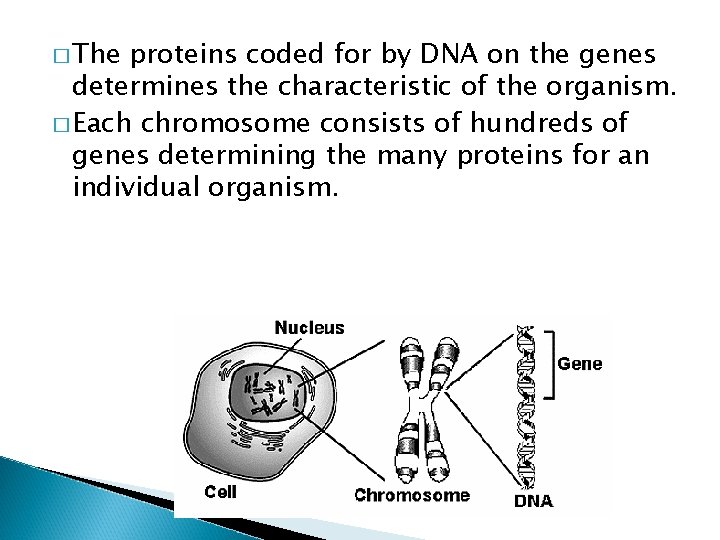 □ The proteins coded for by DNA on the genes determines the characteristic of the organism.

□ Each chromosome consists of hundreds of genes determining the many proteins for an individual organism.

Nucleus
Gene
Cell
Chromosome
DNA